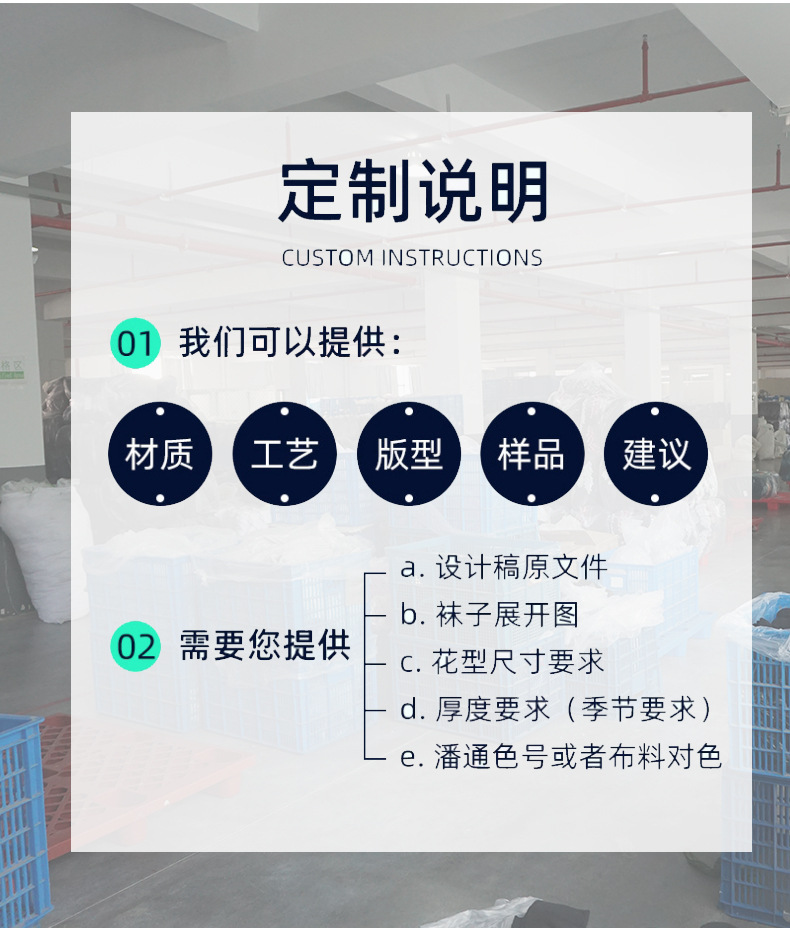 定制说明

CUSTOM INSTRUCTIONS

01 我们可以提供：

材质 工艺 版型 样品 建议

02 需要您提供

a. 设计稿原文件
b. 袜子展开图
c. 花型尺寸要求
d. 厚度要求（季节要求）
e. 潘通色号或者布料对色